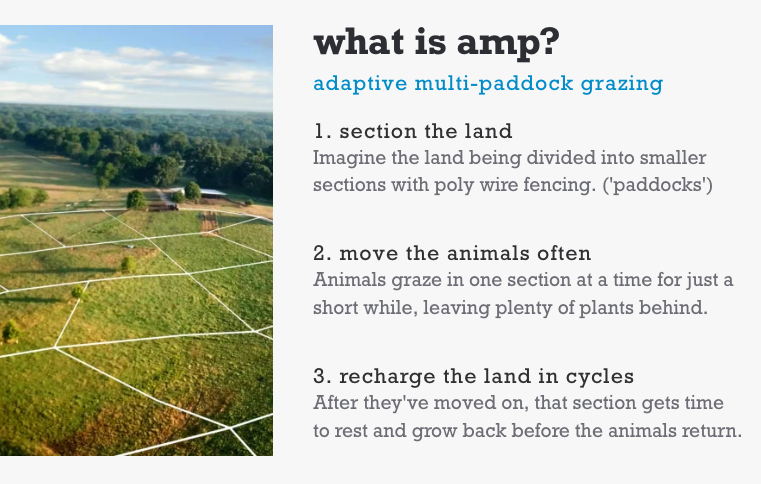 what is amp?
adaptive multi-paddock grazing

1. section the land
Imagine the land being divided into smaller sections with poly wire fencing. ('paddocks')

2. move the animals often
Animals graze in one section at a time for just a short while, leaving plenty of plants behind.

3. recharge the land in cycles
After they've moved on, that section gets time to rest and grow back before the animals return.